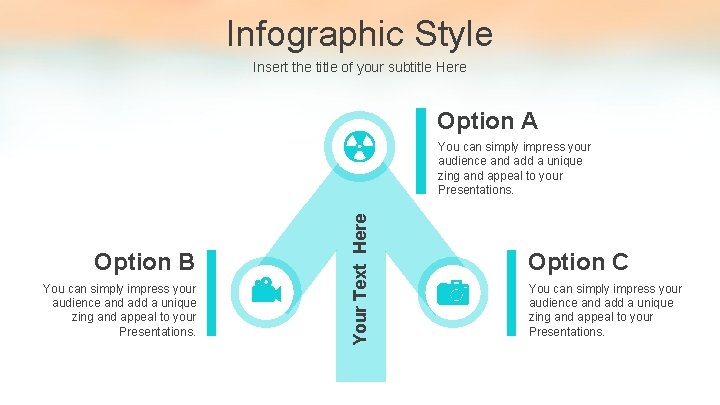 Infographic Style

Insert the title of your subtitle Here

Option A

You can simply impress your audience and add a unique zing and appeal to your Presentations.

Your Text Here

Option B

You can simply impress your audience and add a unique zing and appeal to your Presentations.

Option C

You can simply impress your audience and add a unique zing and appeal to your Presentations.